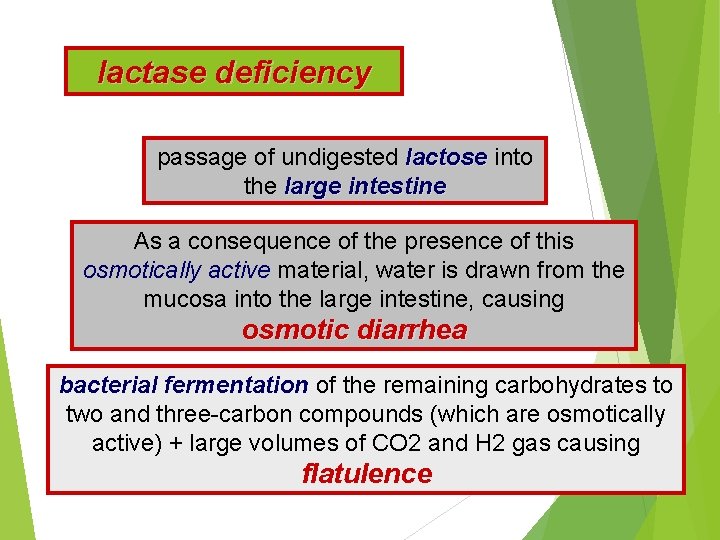 lactase deficiency

passage of undigested lactose into the large intestine

As a consequence of the presence of this osmotically active material, water is drawn from the mucosa into the large intestine, causing osmotic diarrhea

bacterial fermentation of the remaining carbohydrates to two and three-carbon compounds (which are osmotically active) + large volumes of CO2 and H2 gas causing flatulence